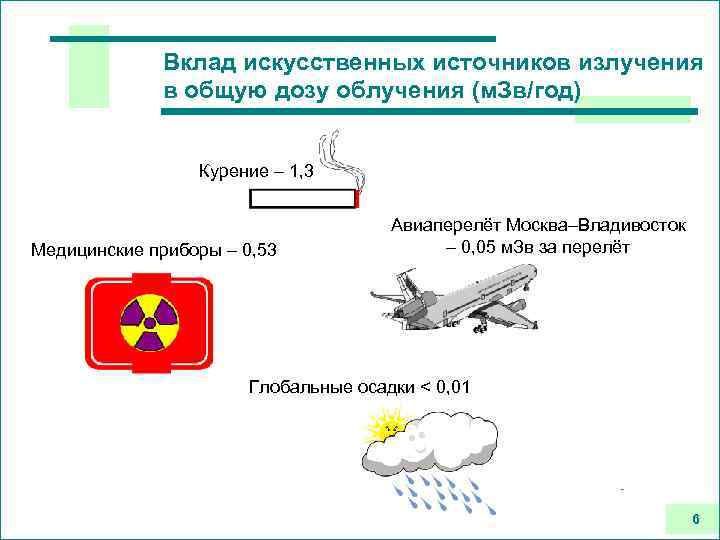 Вклад искусственных источников излучения в общую дозу облучения (мЗв/год)

Курение – 1,3

Медицинские приборы – 0,53

Авиаперелёт Москва–Владивосток – 0,05 мЗв за перелёт

Глобальные осадки < 0,01

6